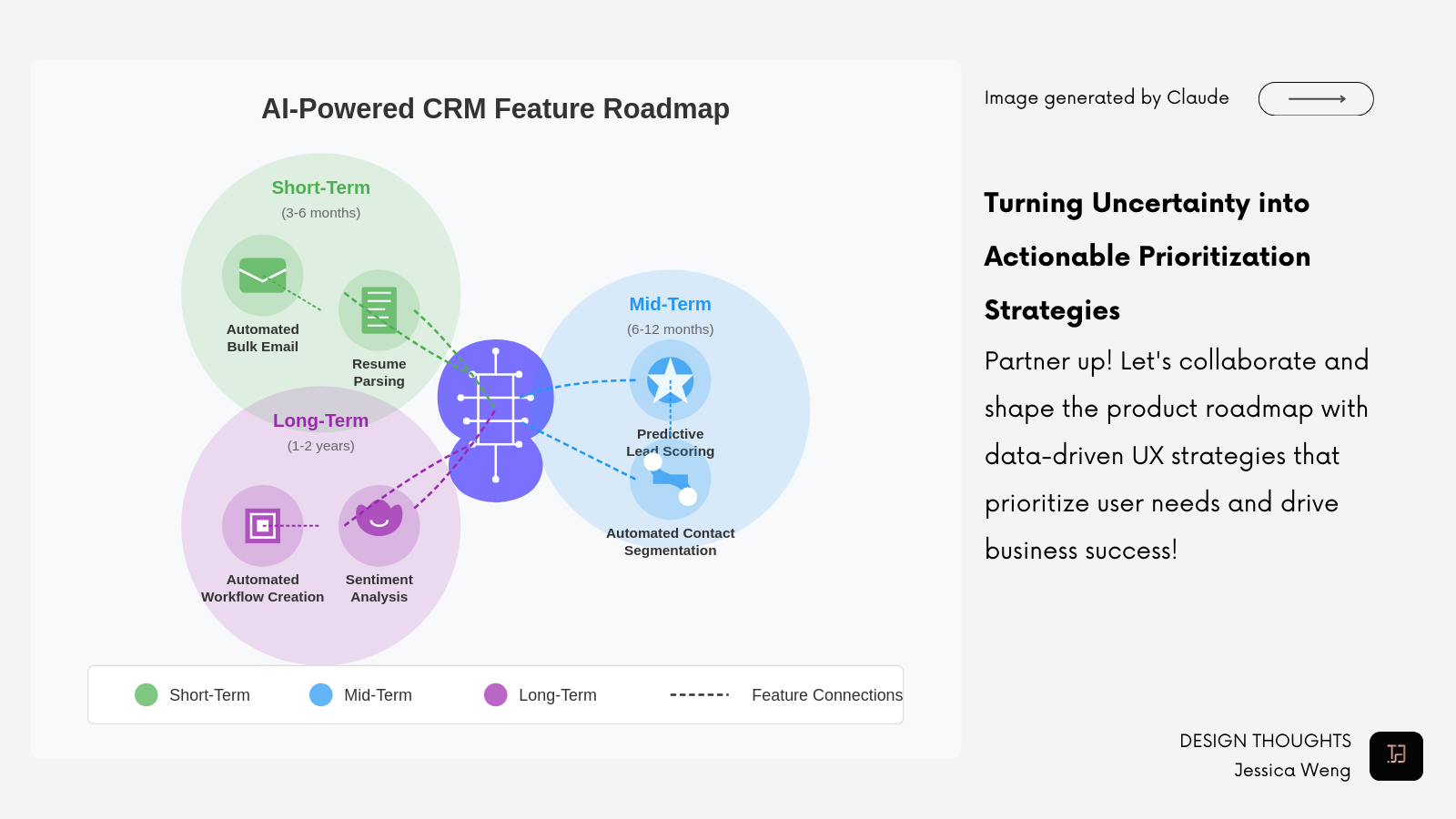 AI-Powered CRM Feature Roadmap

Short-Term
(3-6 months)

Automated Bulk Email

Resume Parsing

Mid-Term
(6-12 months)

Predictive Lead Scoring

Automated Contact Segmentation

Long-Term
(1-2 years)

Automated Workflow Creation

Sentiment Analysis

Short-Term Mid-Term Long-Term Feature Connections

Image generated by Claude

Turning Uncertainty into Actionable Prioritization Strategies

Partner up! Let's collaborate and shape the product roadmap with data-driven UX strategies that prioritize user needs and drive business success!

DESIGN THOUGHTS
Jessica Weng